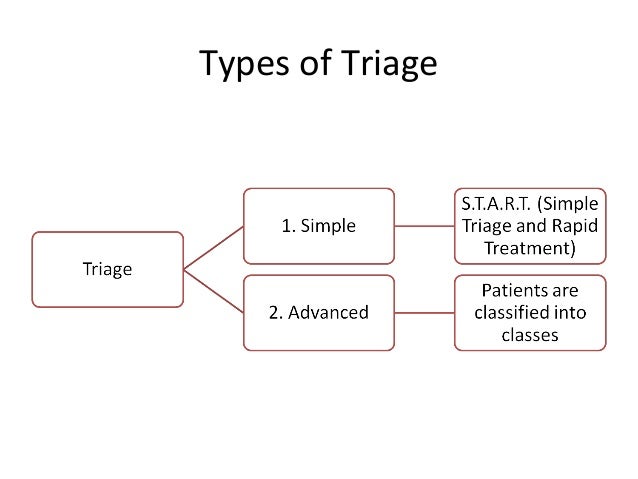 Types of Triage

Triage

1. Simple

S.T.A.R.T. (Simple Triage and Rapid Treatment)

2. Advanced

Patients are classified into classes